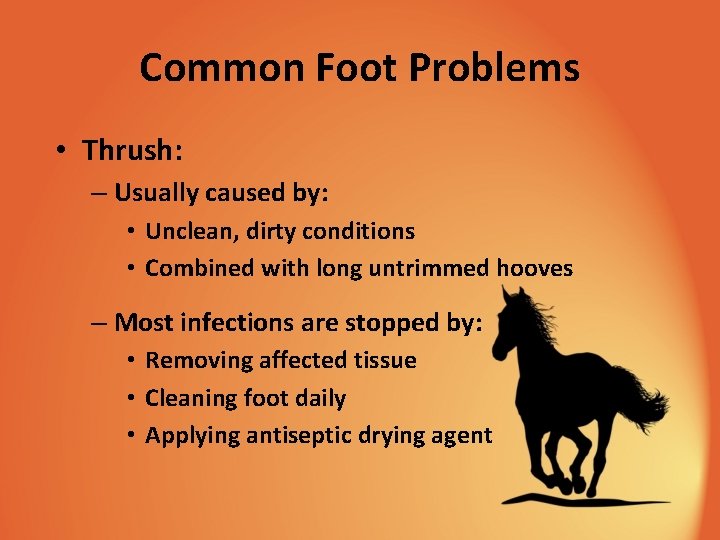 Common Foot Problems

• Thrush:
– Usually caused by:
• Unclean, dirty conditions
• Combined with long untrimmed hooves
– Most infections are stopped by:
• Removing affected tissue
• Cleaning foot daily
• Applying antiseptic drying agent